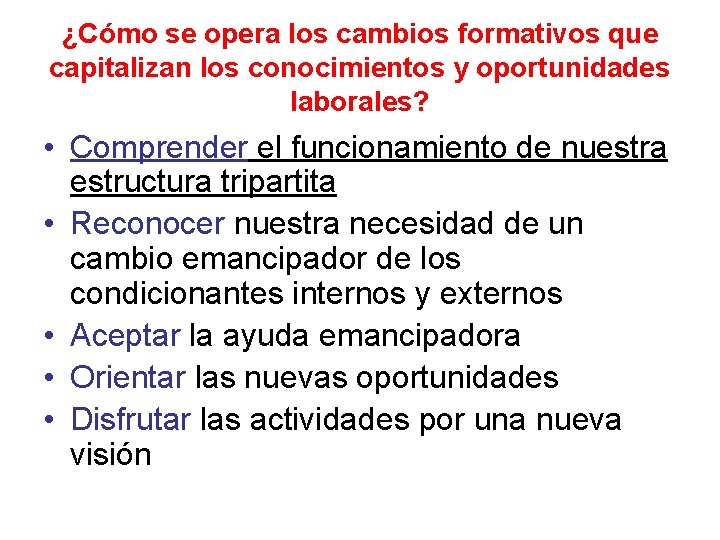 ¿Cómo se opera los cambios formativos que capitalizan los conocimientos y oportunidades laborales?

• Comprender el funcionamiento de nuestra estructura tripartita
• Reconocer nuestra necesidad de un cambio emancipador de los condicionantes internos y externos
• Aceptar la ayuda emancipadora
• Orientar las nuevas oportunidades
• Disfrutar las actividades por una nueva visión